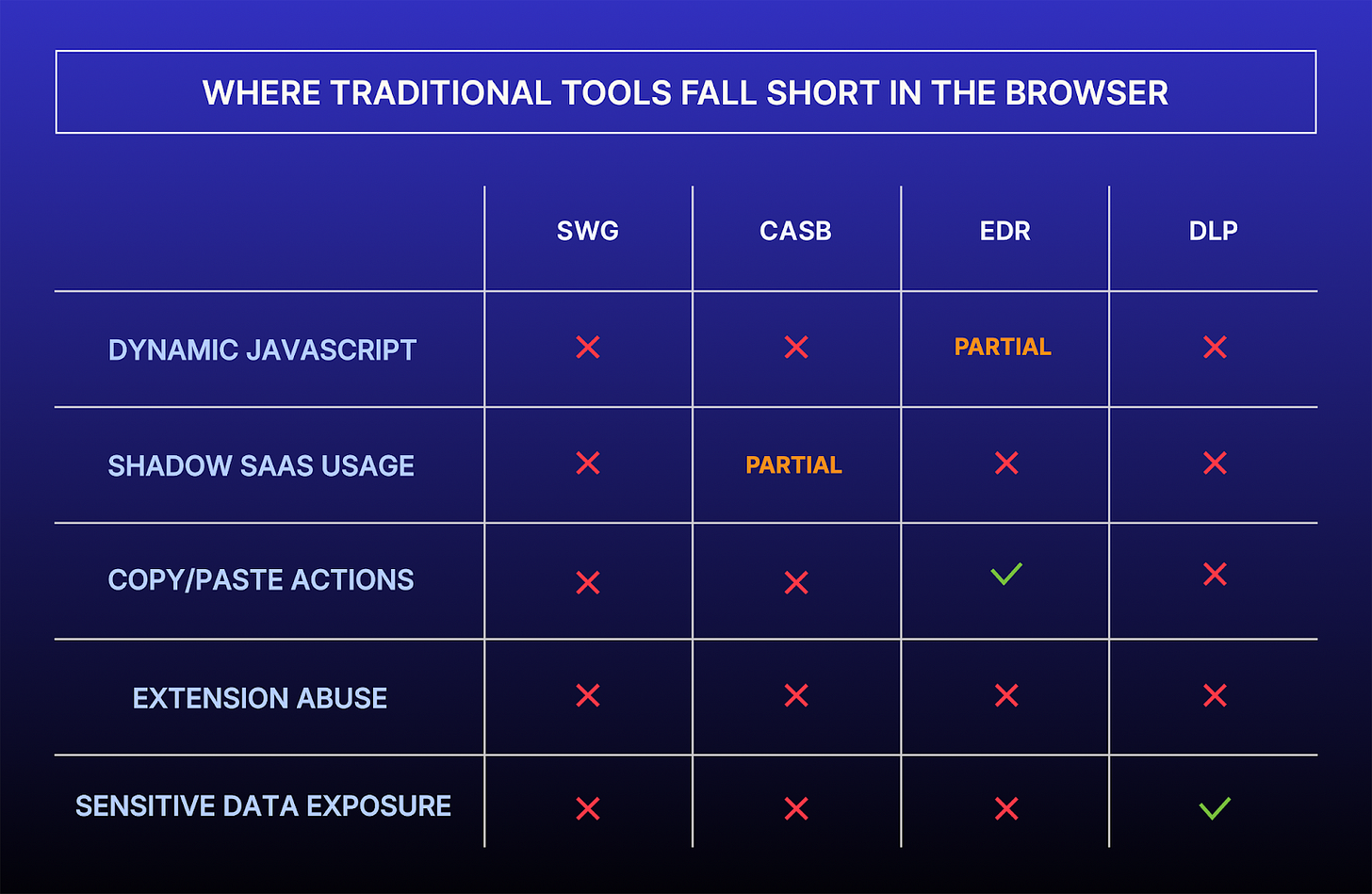 WHERE TRADITIONAL TOOLS FALL SHORT IN THE BROWSER

| | SWG | CASB | EDR | DLP |
|---|---|---|---|---|
| DYNAMIC JAVASCRIPT | ✗ | ✗ | PARTIAL | ✗ |
| SHADOW SAAS USAGE | ✗ | PARTIAL | ✗ | ✗ |
| COPY/PASTE ACTIONS | ✗ | ✗ | ✓ | ✗ |
| EXTENSION ABUSE | ✗ | ✗ | ✗ | ✗ |
| SENSITIVE DATA EXPOSURE | ✗ | ✗ | ✗ | ✓ |